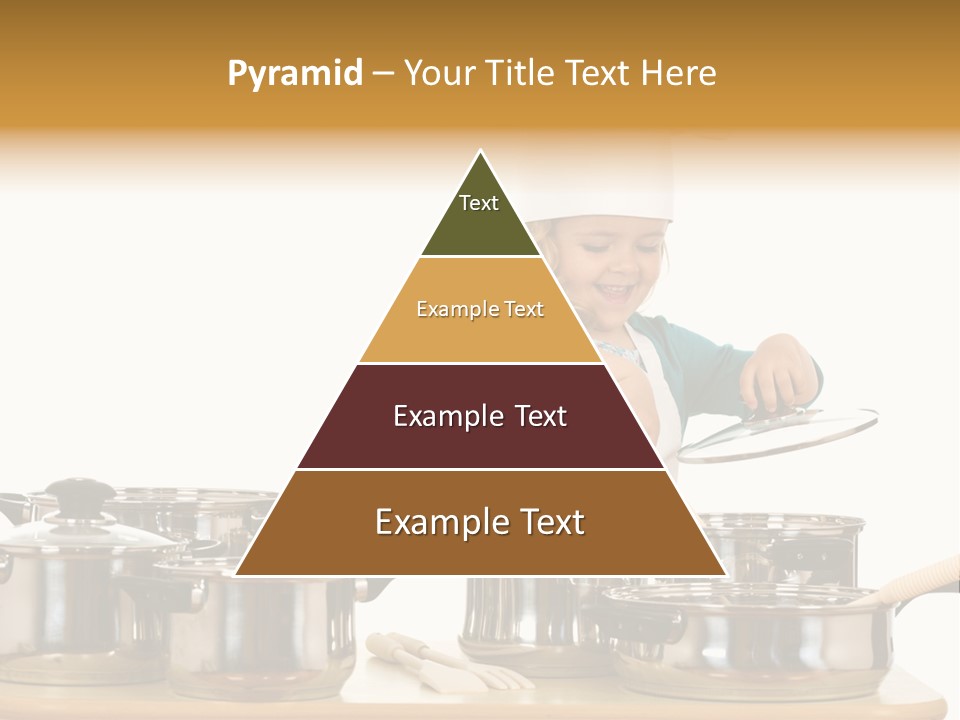 Pyramid – Your Title Text Here

Text

Example Text

Example Text

Example Text